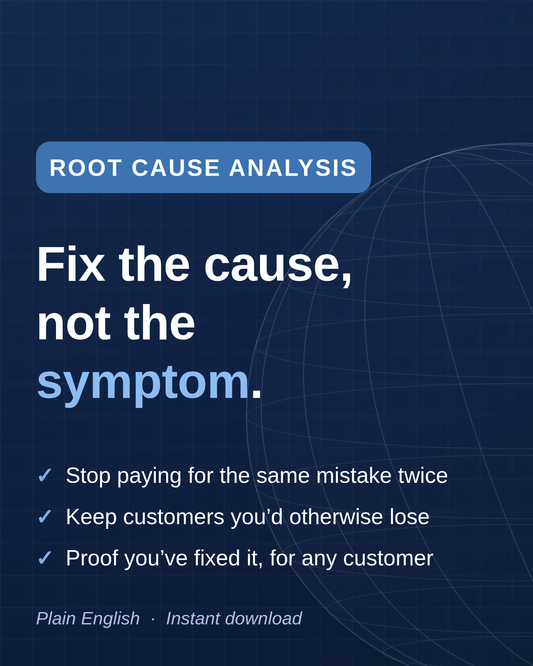 ROOT CAUSE ANALYSIS

Fix the cause, not the symptom.

✓ Stop paying for the same mistake twice
✓ Keep customers you'd otherwise lose
✓ Proof you've fixed it, for any customer

Plain English · Instant download